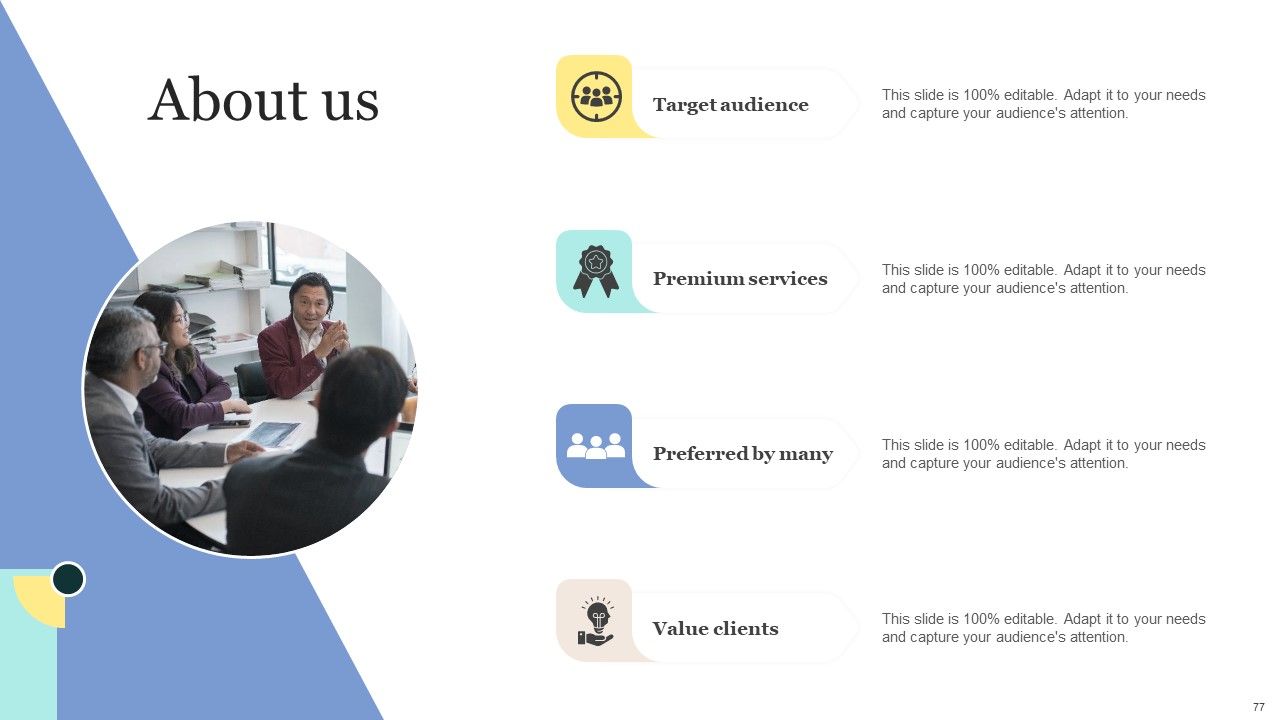 About us

Target audience

This slide is 100% editable. Adapt it to your needs and capture your audience's attention.

Premium services

This slide is 100% editable. Adapt it to your needs and capture your audience's attention.

Preferred by many

This slide is 100% editable. Adapt it to your needs and capture your audience's attention.

Value clients

This slide is 100% editable. Adapt it to your needs and capture your audience's attention.

77